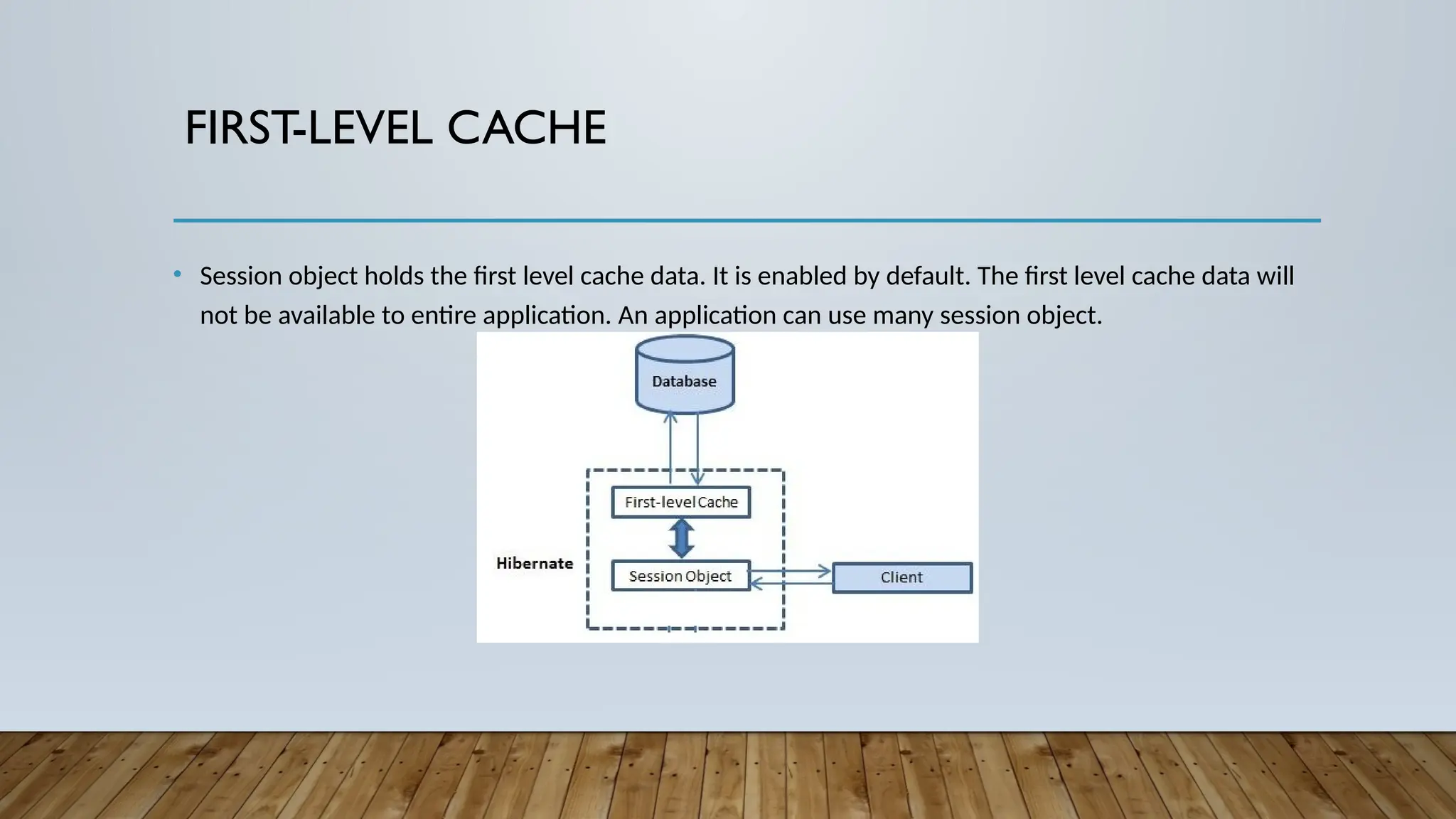 FIRST-LEVEL CACHE

• Session object holds the first level cache data. It is enabled by default. The first level cache data will not be available to entire application. An application can use many session object.

Database

First-level Cache

Hibernate

Session Object

Client